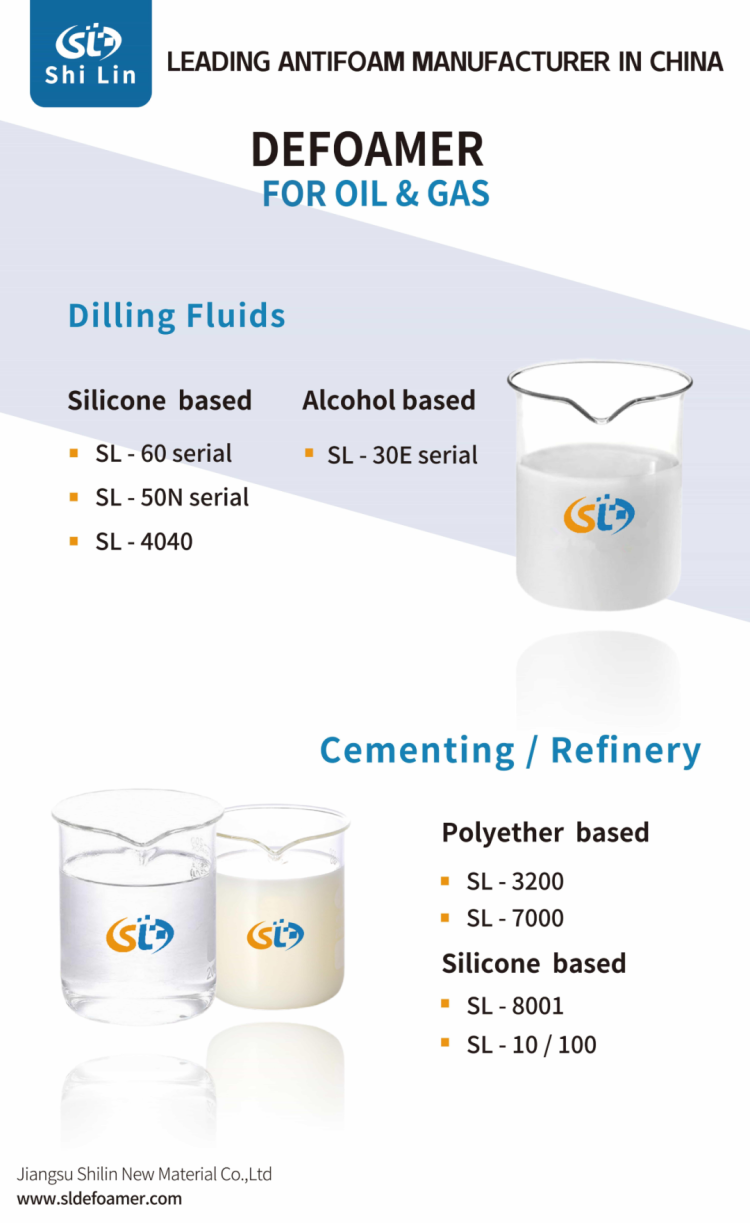 SL
Shi Lin

LEADING ANTIFOAM MANUFACTURER IN CHINA

DEFOAMER
FOR OIL & GAS

Dilling Fluids

Silicone based
- SL - 60 serial
- SL - 50N serial
- SL - 4040

Alcohol based
- SL - 30E serial

SL

Cementing / Refinery

SL SL

Polyether based
- SL - 3200
- SL - 7000

Silicone based
- SL - 8001
- SL - 10 / 100

Jiangsu Shilin New Material Co.,Ltd
www.sldefoamer.com